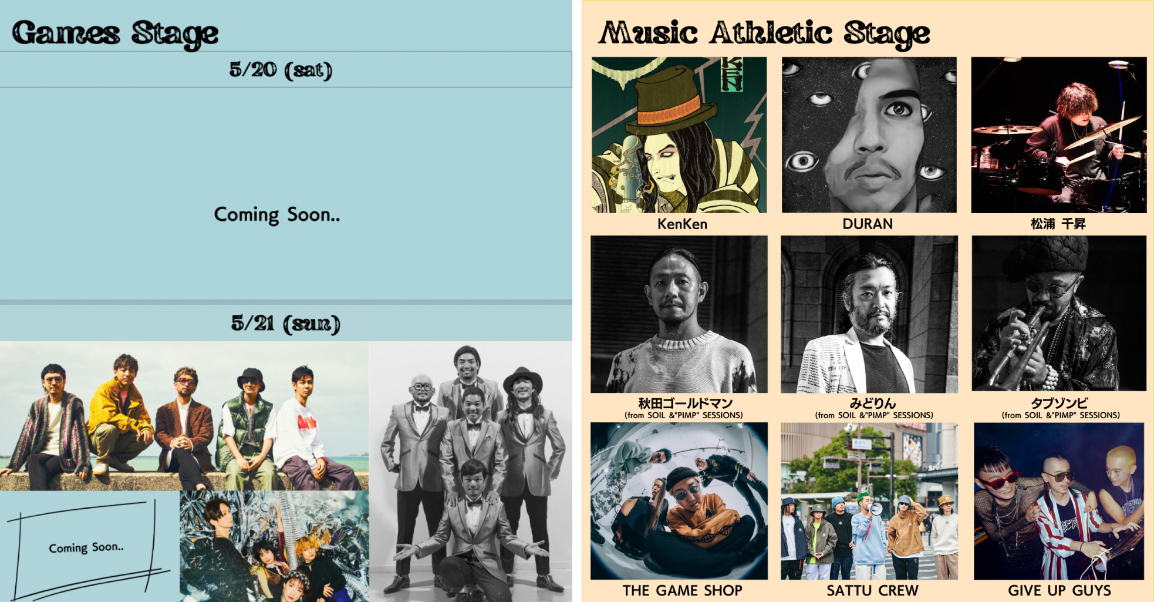 Games Stage

5/20 (sat)

Coming Soon..

5/21 (sun)

Coming Soon..

Music Athletic Stage

KenKen

DURAN

松浦 千昇

秋田ゴールドマン
(from SOIL &"PIMP" SESSIONS)

みどりん
(from SOIL &"PIMP" SESSIONS)

タブゾンビ
(from SOIL &"PIMP" SESSIONS)

THE GAME SHOP

SATTU CREW

GIVE UP GUYS